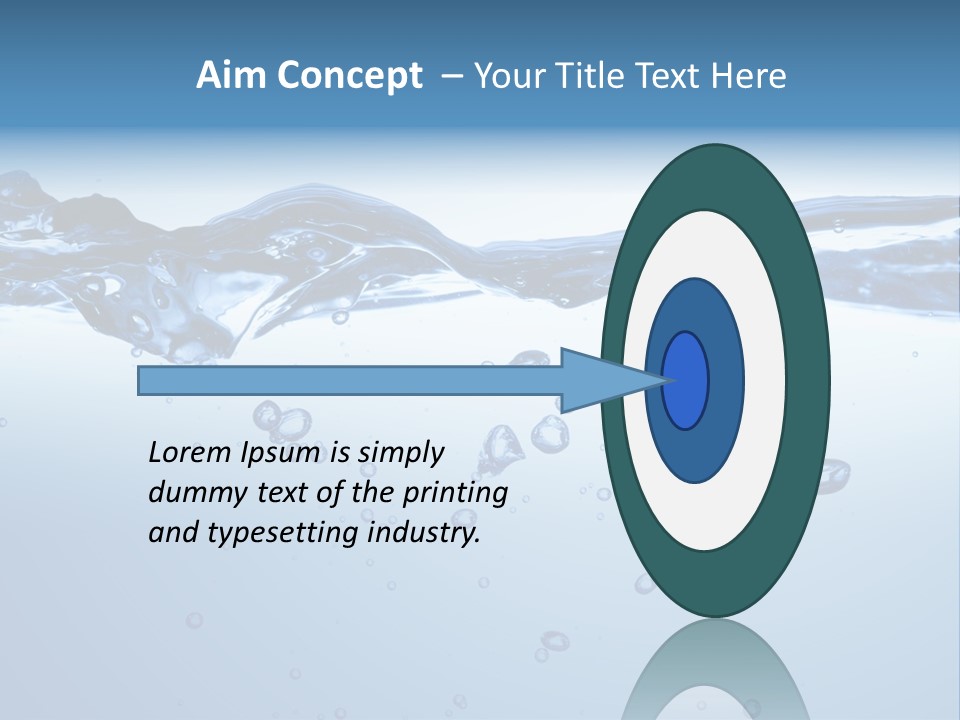 Aim Concept – Your Title Text Here

Lorem Ipsum is simply dummy text of the printing and typesetting industry.